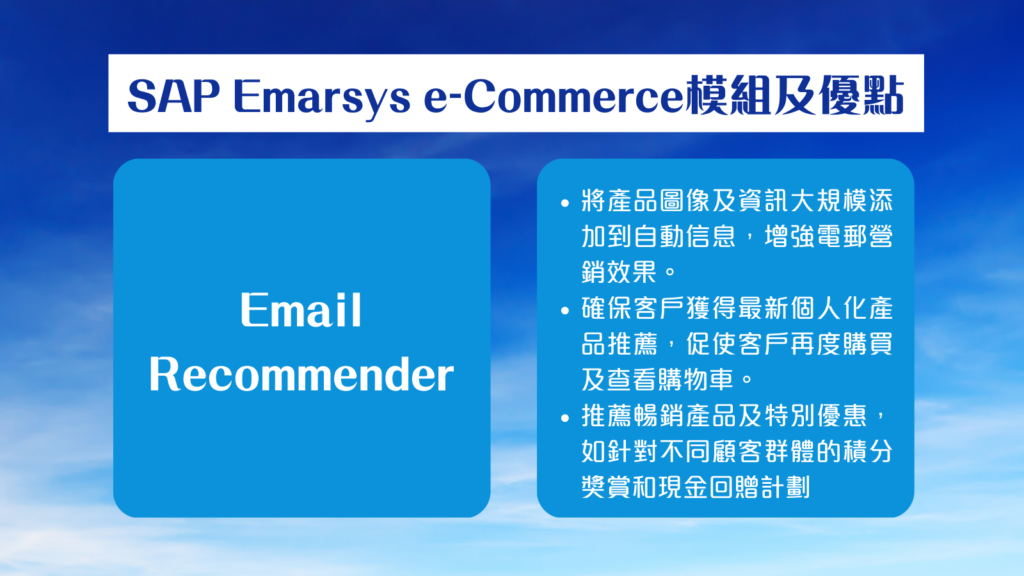 SAP Emarsys e-Commerce模組及優點

Email Recommender

• 將產品圖像及資訊大規模添加到自動信息，增強電郵營銷效果。

• 確保客戶獲得最新個人化產品推薦，促使客戶再度購買及查看購物車。

• 推薦暢銷產品及特別優惠，如針對不同顧客群體的積分獎賞和現金回贈計劃